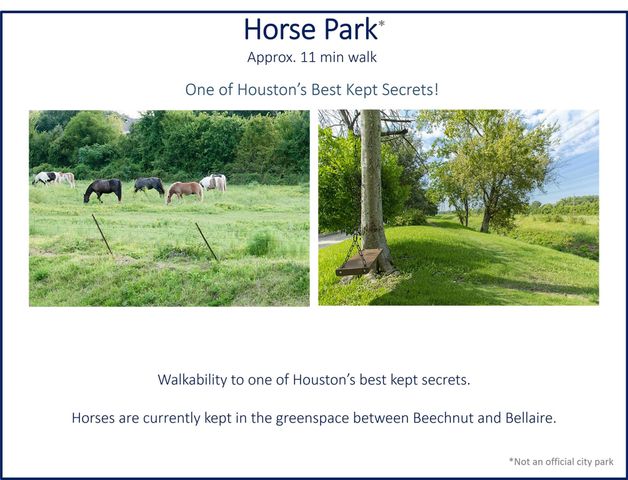 Horse Park*

Approx. 11 min walk

One of Houston's Best Kept Secrets!

Walkability to one of Houston's best kept secrets.

Horses are currently kept in the greenspace between Beechnut and Bellaire.

*Not an official city park